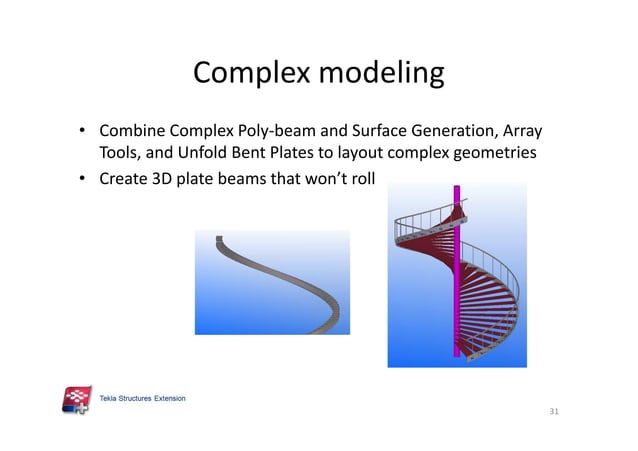 Complex modeling

• Combine Complex Poly-beam and Surface Generation, Array Tools, and Unfold Bent Plates to layout complex geometries
• Create 3D plate beams that won't roll

Tekla Structures Extension

31